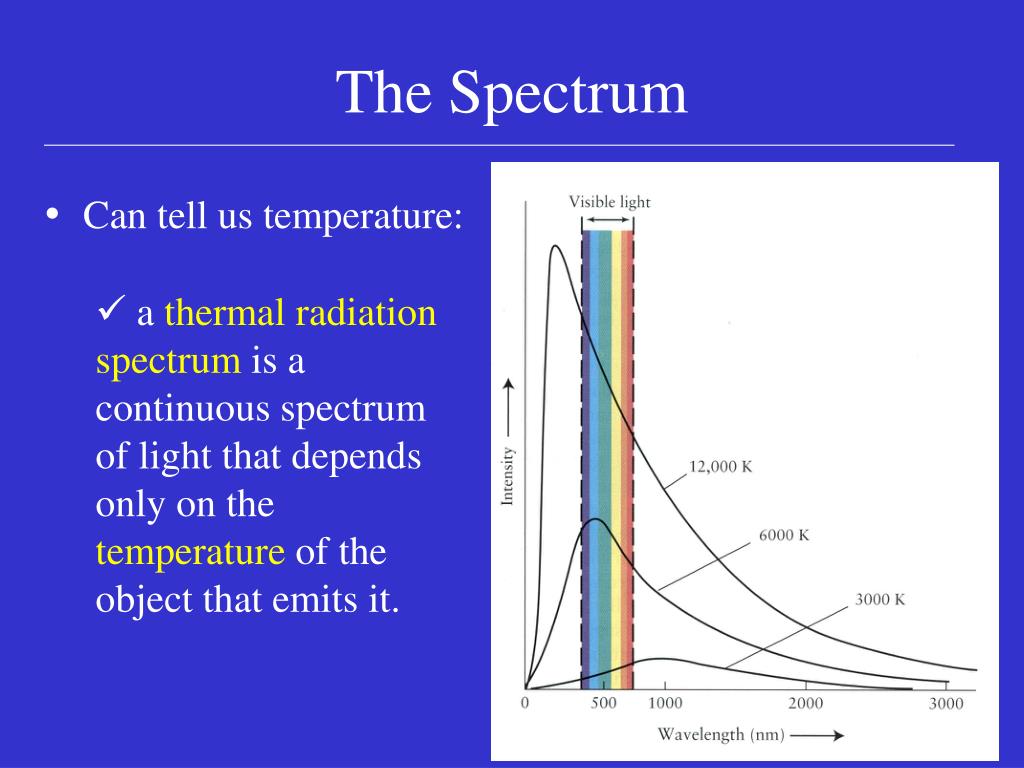 The Spectrum

• Can tell us temperature:

✓ a thermal radiation spectrum is a continuous spectrum of light that depends only on the temperature of the object that emits it.

Visible light

Intensity

12,000 K

6000 K

3000 K

0

500

1000

2000

3000

Wavelength (nm)